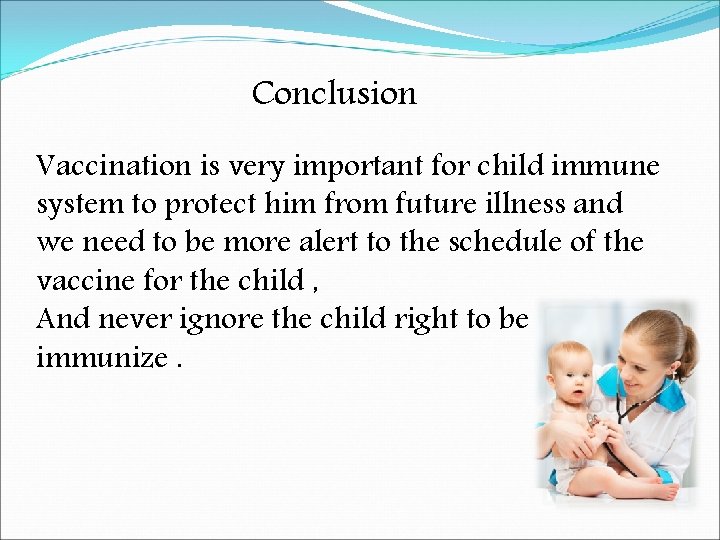 Conclusion

Vaccination is very important for child immune system to protect him from future illness and we need to be more alert to the schedule of the vaccine for the child ,
And never ignore the child right to be immunize .